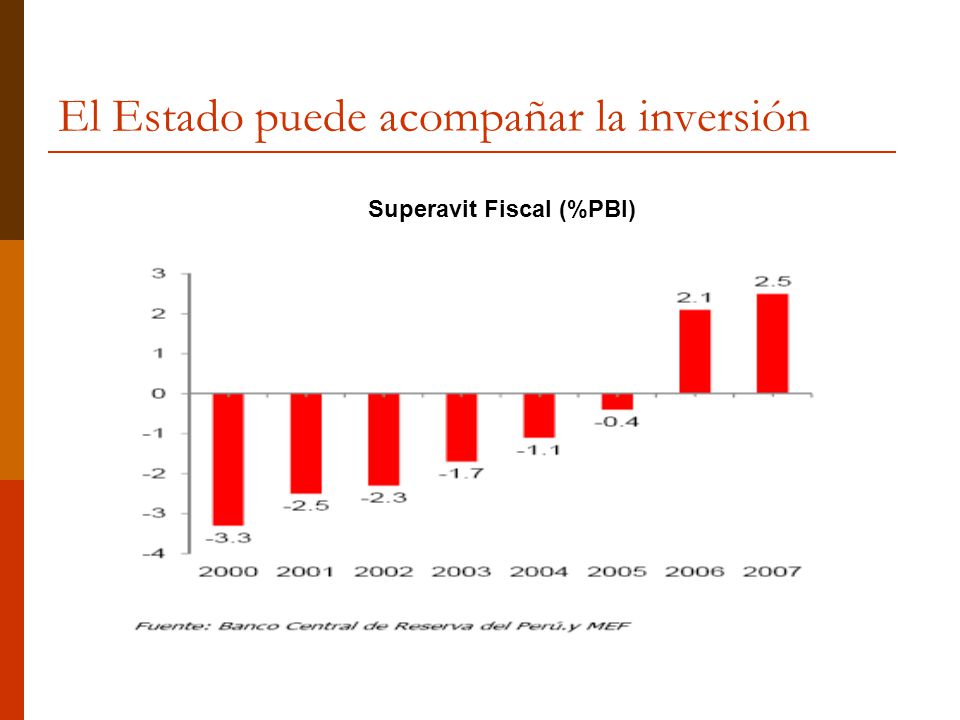 El Estado puede acompañar la inversión

Superavit Fiscal (%PBI)

3
2
1
0
-1
-2
-3
-4

-3.3
-2.5
-2.3
-1.7
-1.1
-0.4
2.1
2.5

2000 2001 2002 2003 2004 2005 2006 2007

Fuente: Banco Central de Reserva del Perú.y MEF